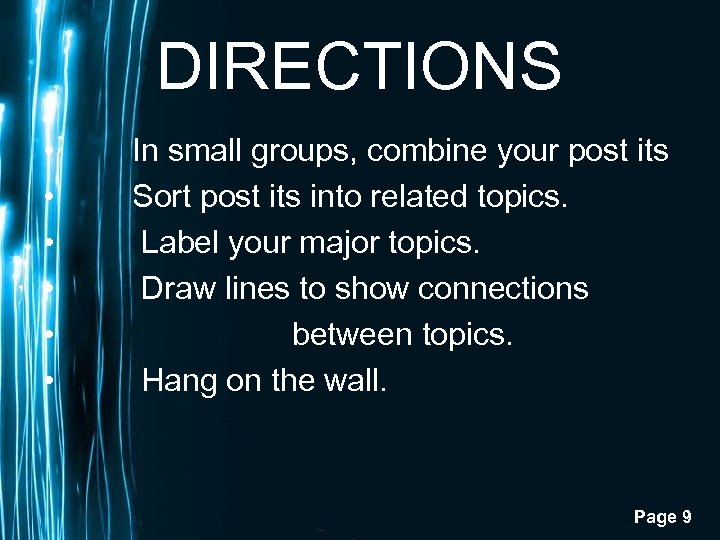 DIRECTIONS

• In small groups, combine your post its
• Sort post its into related topics.
• Label your major topics.
• Draw lines to show connections
• between topics.
• Hang on the wall.

Page 9